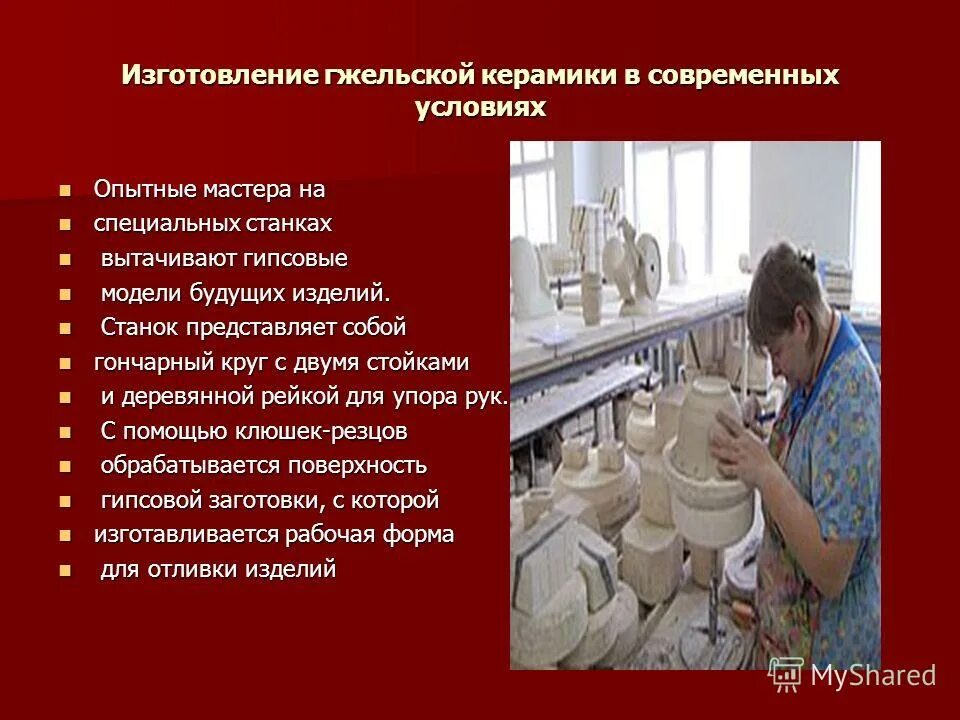 Изготовление гжельской керамики в современных условиях

- Опытные мастера на
- специальных станках
- вытачивают гипсовые
- модели будущих изделий.
- Станок представляет собой
- гончарный круг с двумя стойками
- и деревянной рейкой для упора рук.
- С помощью клюшек-резцов
- обрабатывается поверхность
- гипсовой заготовки, с которой
- изготавливается рабочая форма
- для отливки изделий

MyShared